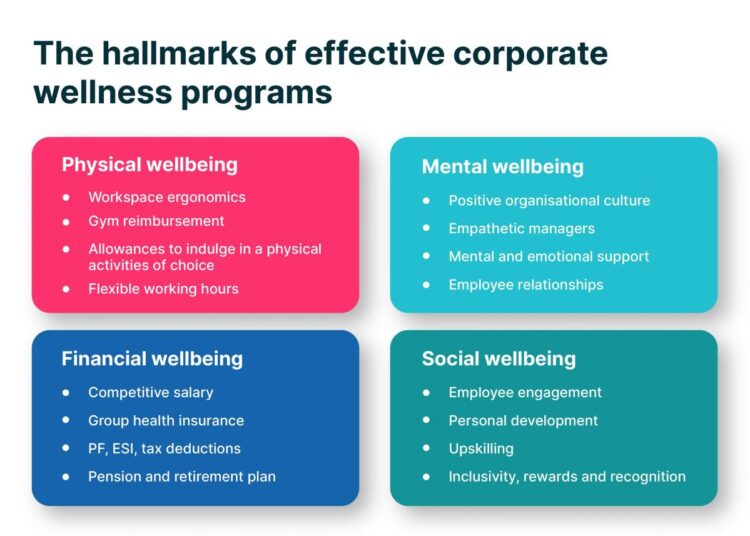 The hallmarks of effective corporate wellness programs

Physical wellbeing

- Workspace ergonomics
- Gym reimbursement
- Allowances to indulge in a physical activities of choice
- Flexible working hours

Mental wellbeing

- Positive organisational culture
- Empathetic managers
- Mental and emotional support
- Employee relationships

Financial wellbeing

- Competitive salary
- Group health insurance
- PF, ESI, tax deductions
- Pension and retirement plan

Social wellbeing

- Employee engagement
- Personal development
- Upskilling
- Inclusivity, rewards and recognition